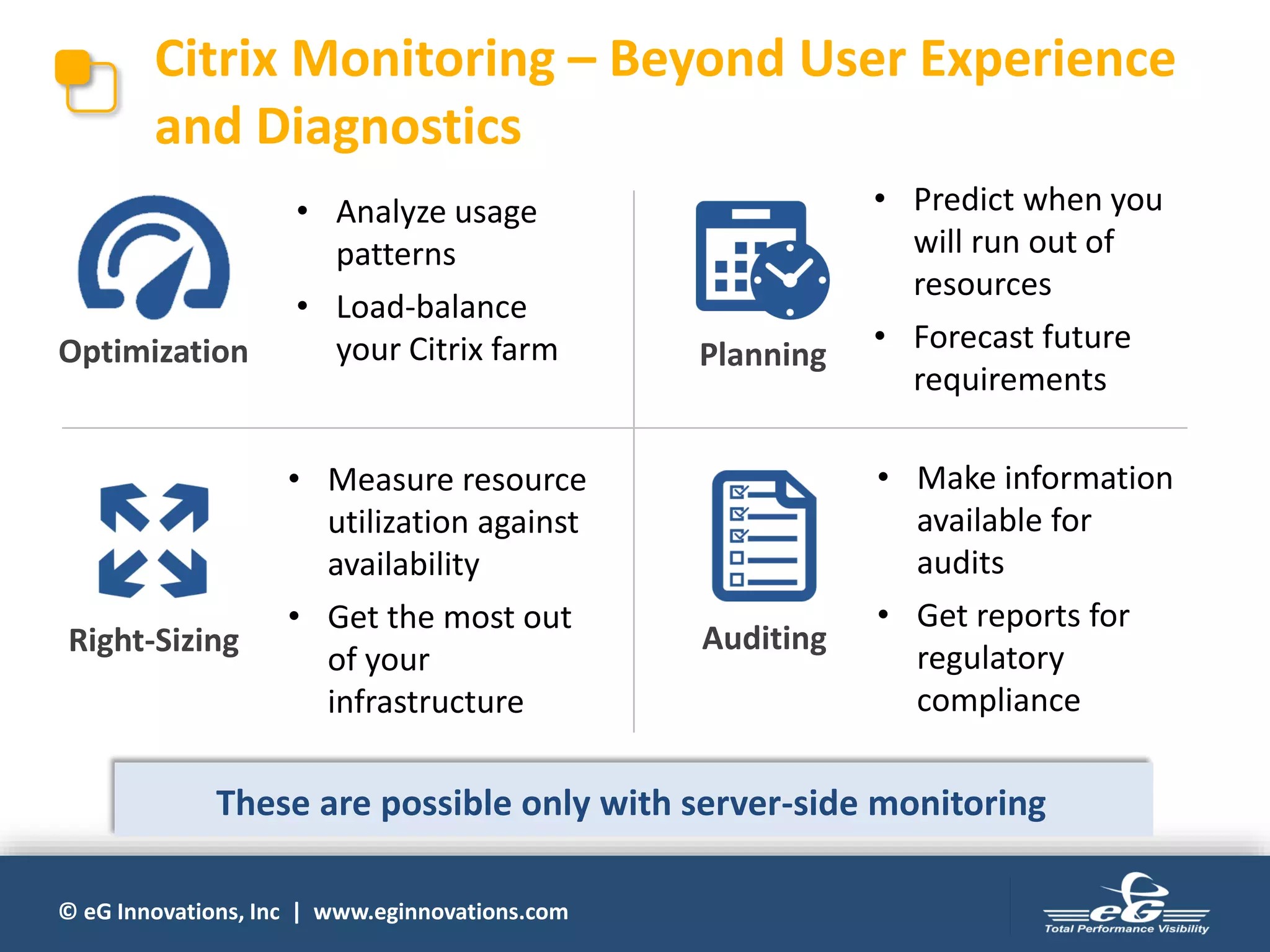 Citrix Monitoring – Beyond User Experience and Diagnostics

Optimization

• Analyze usage patterns
• Load-balance your Citrix farm

Planning

• Predict when you will run out of resources
• Forecast future requirements

Right-Sizing

• Measure resource utilization against availability
• Get the most out of your infrastructure

Auditing

• Make information available for audits
• Get reports for regulatory compliance

These are possible only with server-side monitoring

© eG Innovations, Inc | www.eginnovations.com

eG
Total Performance Visibility